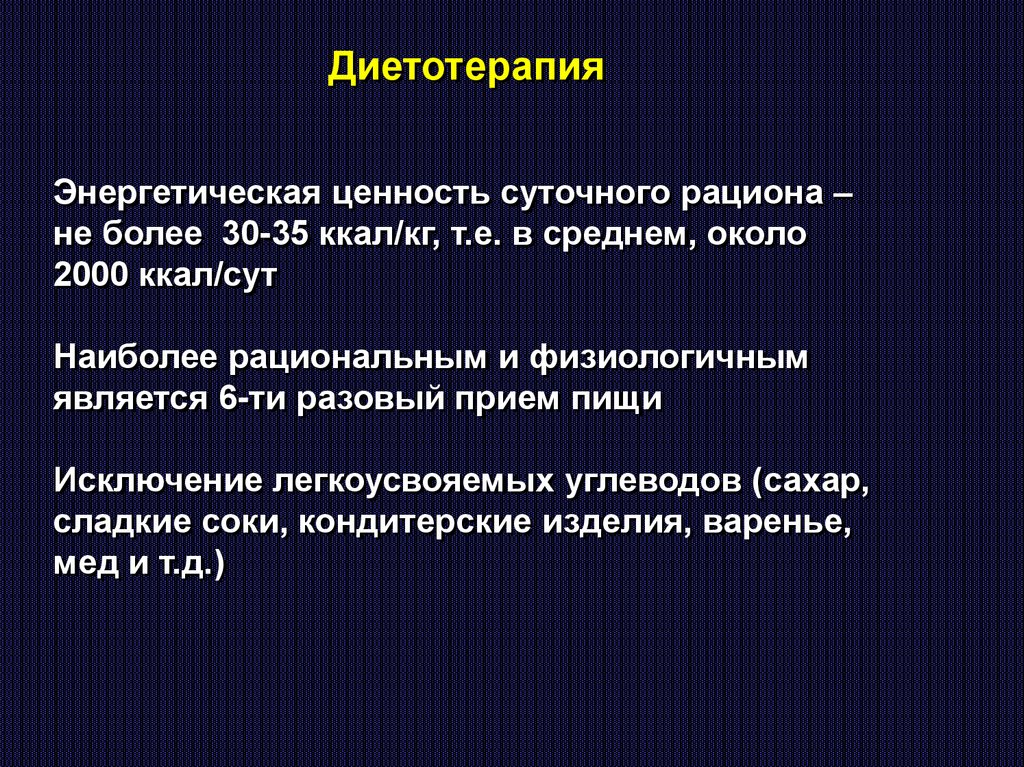 Диетотерапия

Энергетическая ценность суточного рациона – не более 30-35 ккал/кг, т.е. в среднем, около 2000 ккал/сут

Наиболее рациональным и физиологичным является 6-ти разовый прием пищи

Исключение легкоусвояемых углеводов (сахар, сладкие соки, кондитерские изделия, варенье, мед и т.д.)